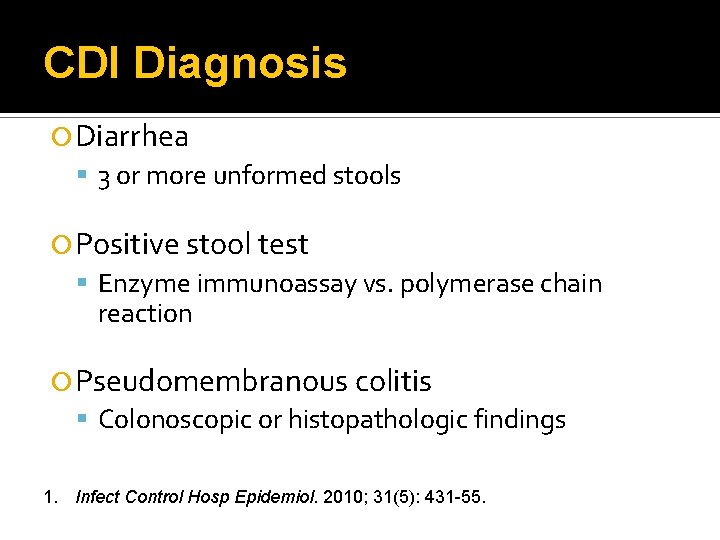 CDI Diagnosis

Diarrhea

3 or more unformed stools

Positive stool test

Enzyme immunoassay vs. polymerase chain reaction

Pseudomembranous colitis

Colonoscopic or histopathologic findings

1. Infect Control Hosp Epidemiol. 2010; 31(5): 431-55.